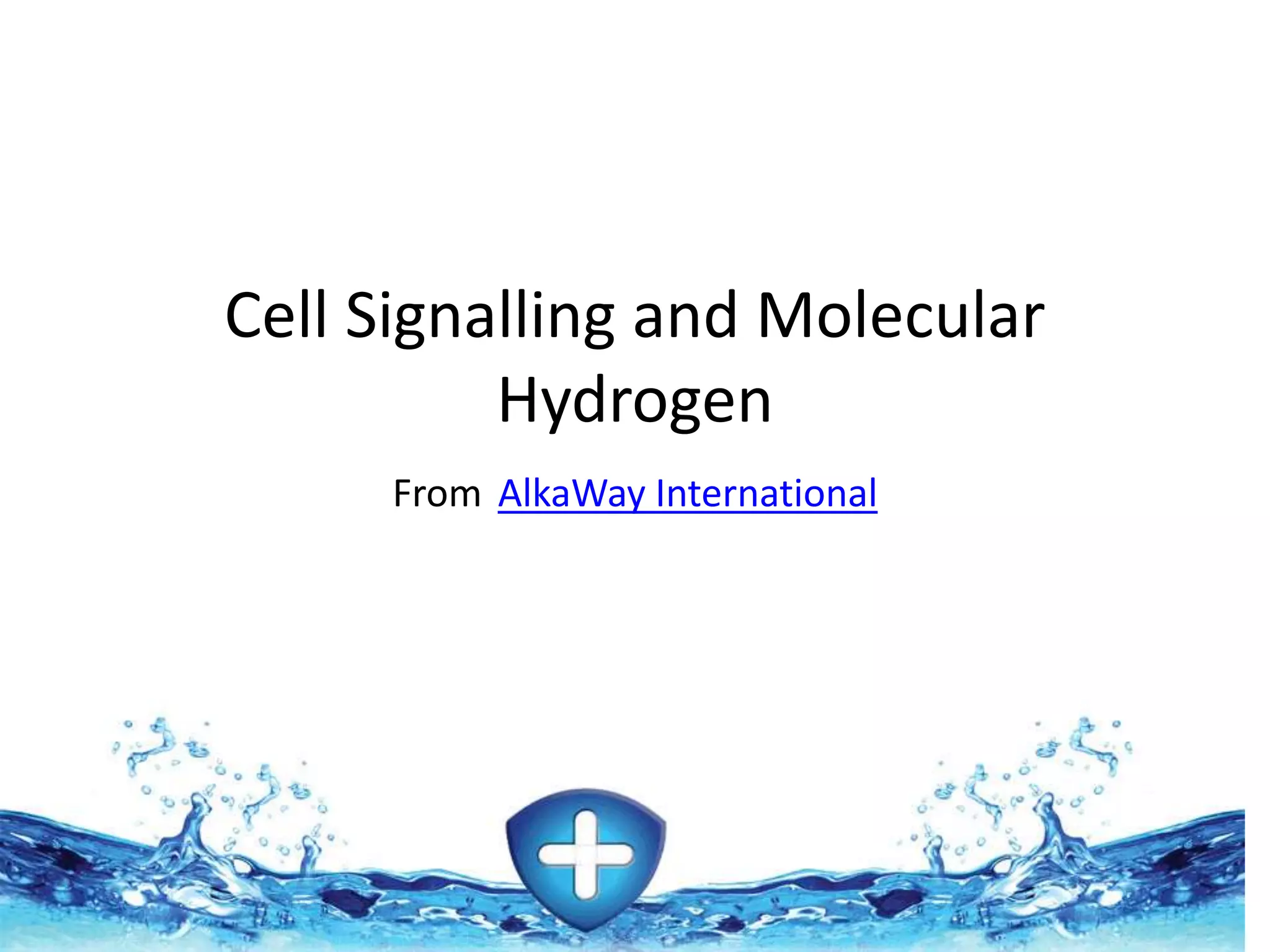 Cell Signalling and Molecular Hydrogen

From AlkaWay International